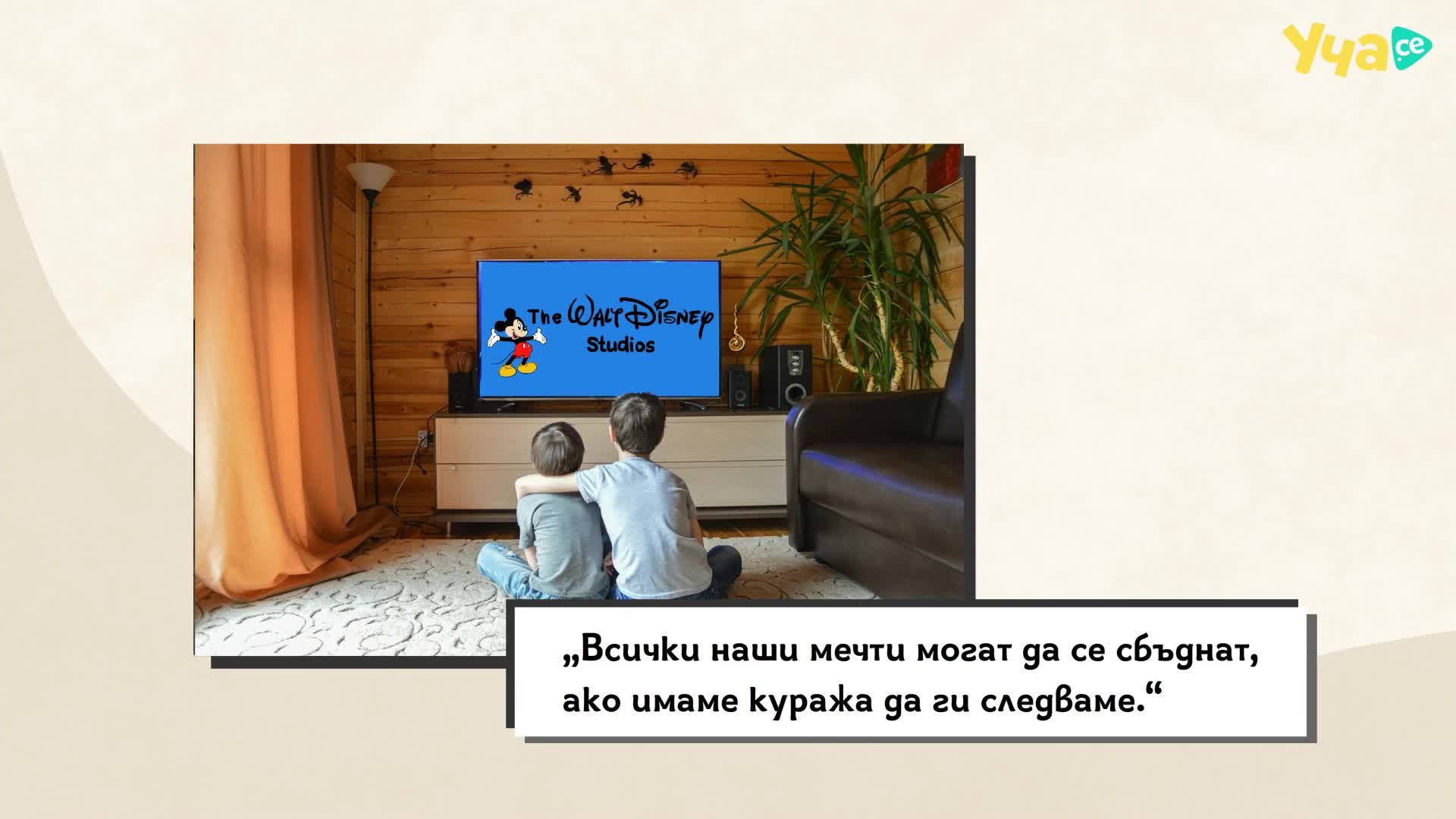 Уча.се

The Walt Disney Studios

„Всички наши мечти могат да се сбъднат, ако имаме куража да ги следваме.“